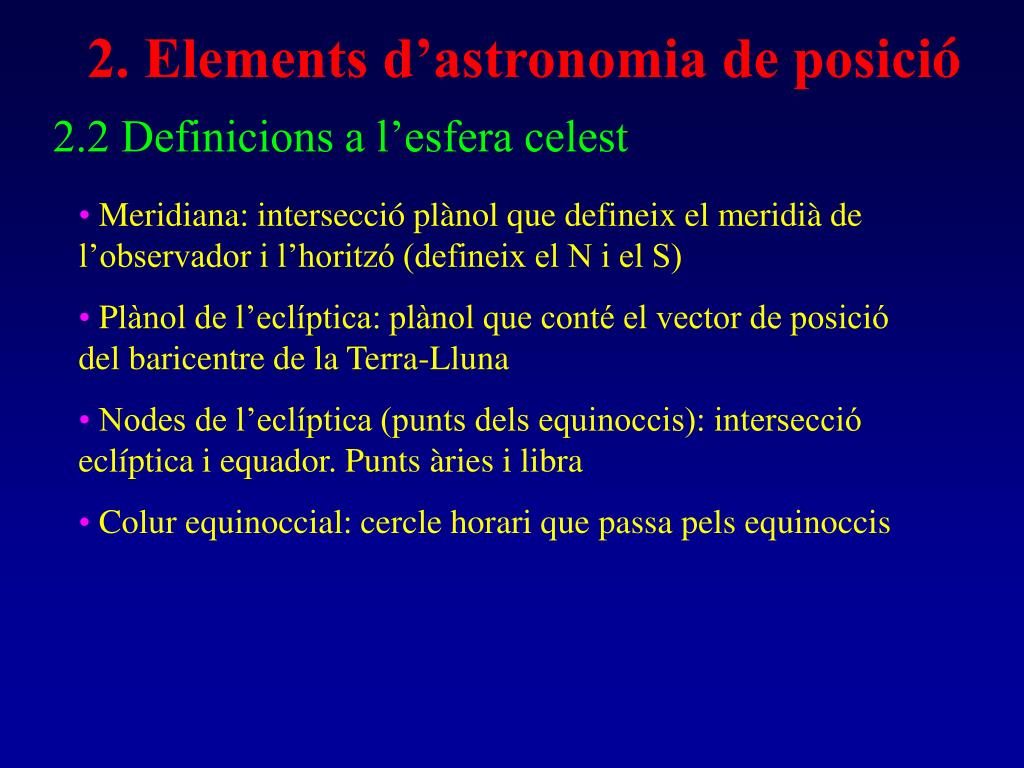 2. Elements d’astronomia de posició

2.2 Definicions a l’esfera celest

• Meridiana: intersecció plànol que defineix el meridià de l’observador i l’horitzó (defineix el N i el S)

• Plànol de l’eclíptica: plànol que conté el vector de posició del baricentre de la Terra-Lluna

• Nodes de l’eclíptica (punts dels equinoccis): intersecció eclíptica i equador. Punts àries i libra

• Colur equinoccial: cercle horari que passa pels equinoccis